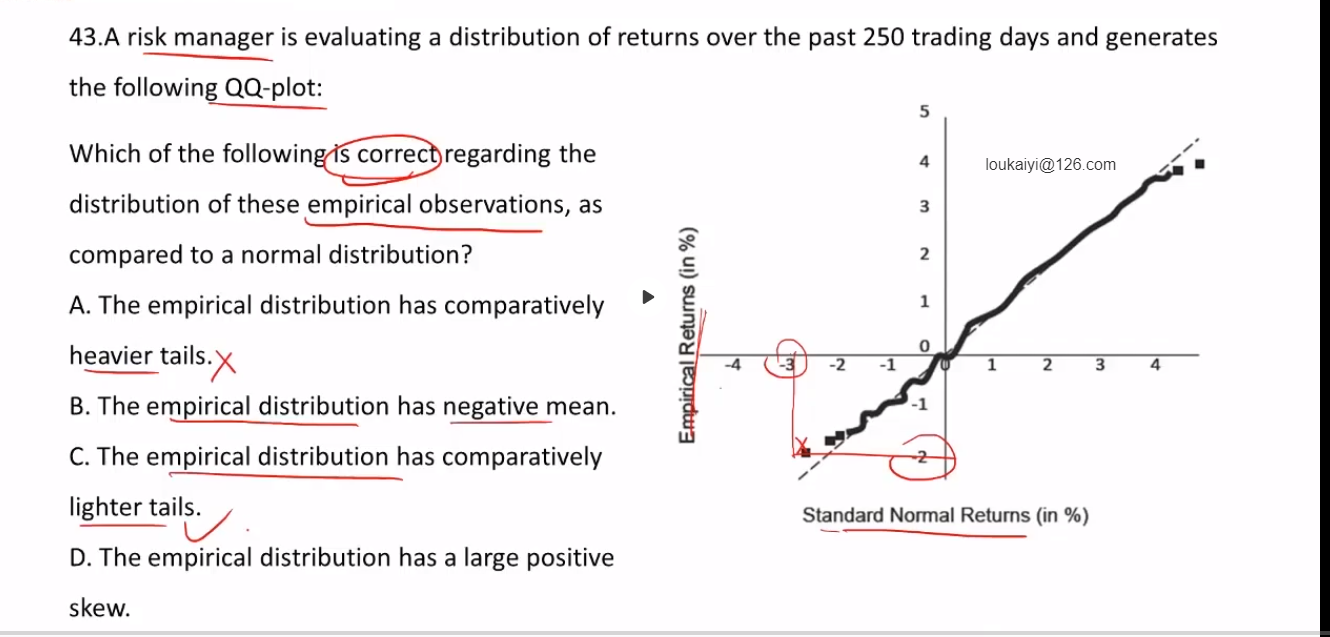 43.A risk manager is evaluating a distribution of returns over the past 250 trading days and generates the following QQ-plot:

Which of the following is correct regarding the distribution of these empirical observations, as compared to a normal distribution?

A. The empirical distribution has comparatively heavier tails.

B. The empirical distribution has negative mean.

C. The empirical distribution has comparatively lighter tails.

D. The empirical distribution has a large positive skew.

Empirical Returns (in %)

5
4
3
2
1
0
-1
-2
-4
-3
-2
-1
1
2
3
4

loukaiyi@126.com

Standard Normal Returns (in %)